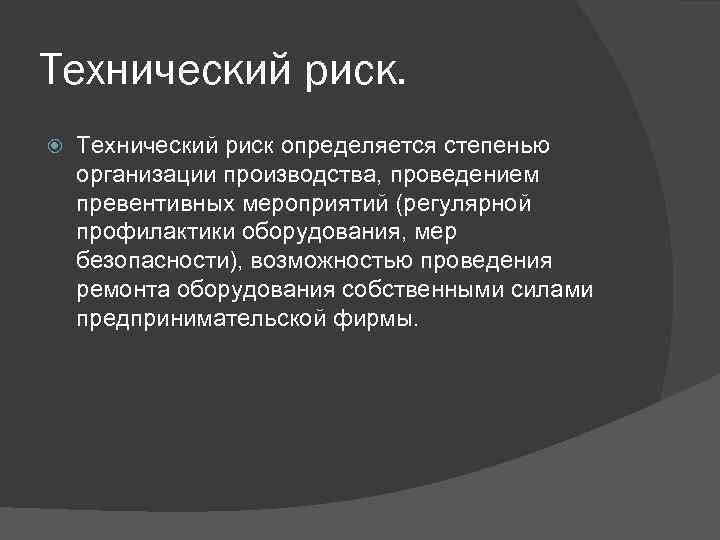 Технический риск.

Технический риск определяется степенью организации производства, проведением превентивных мероприятий (регулярной профилактики оборудования, мер безопасности), возможностью проведения ремонта оборудования собственными силами предпринимательской фирмы.